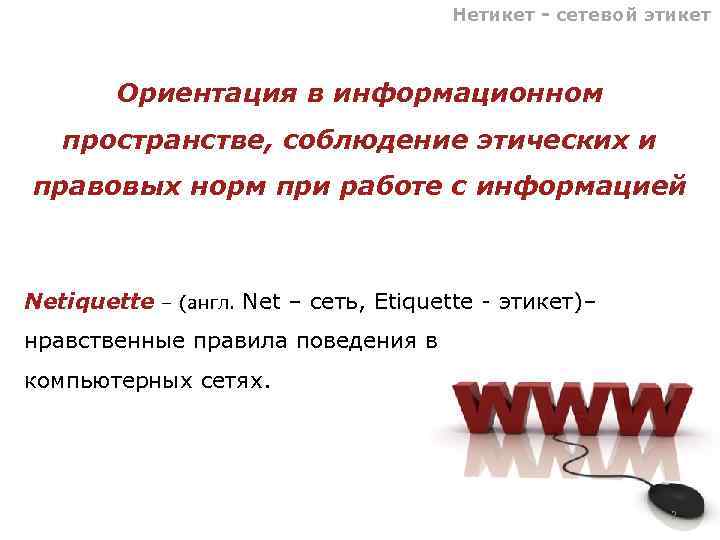 Нетикет - сетевой этикет

Ориентация в информационном пространстве, соблюдение этических и правовых норм при работе с информацией

Netiquette – (англ. Net – сеть, Etiquette - этикет)– нравственные правила поведения в компьютерных сетях.

WWW